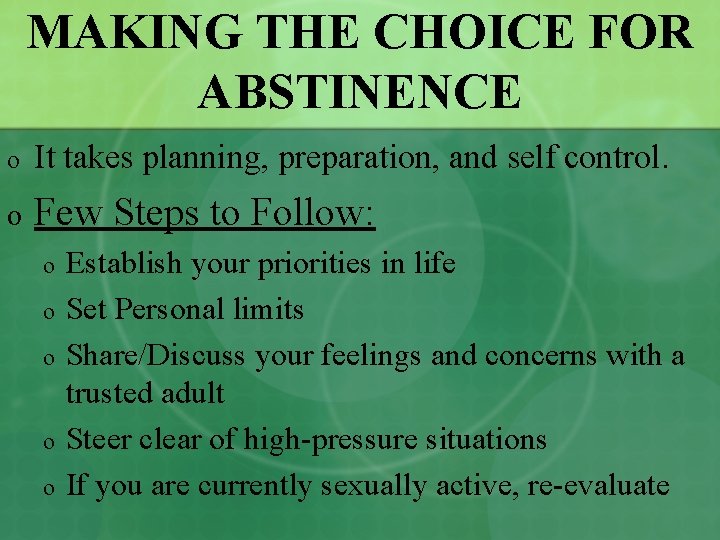 MAKING THE CHOICE FOR ABSTINENCE

o It takes planning, preparation, and self control.

o Few Steps to Follow:

o Establish your priorities in life

o Set Personal limits

o Share/Discuss your feelings and concerns with a trusted adult

o Steer clear of high-pressure situations

o If you are currently sexually active, re-evaluate